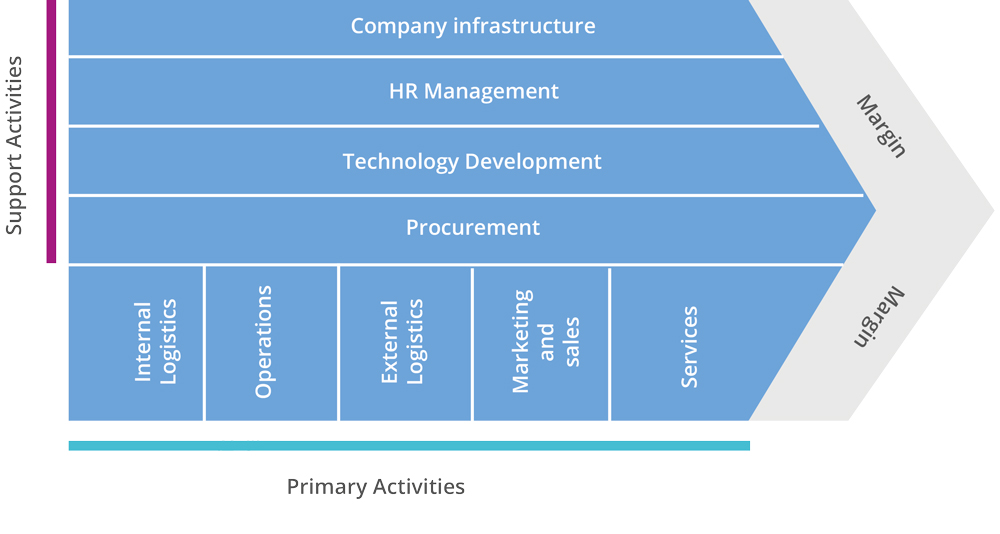 Support Activities

Company infrastructure

HR Management

Technology Development

Procurement

Margin

Internal Logistics

Operations

External Logistics

Marketing and sales

Services

Margin

Primary Activities